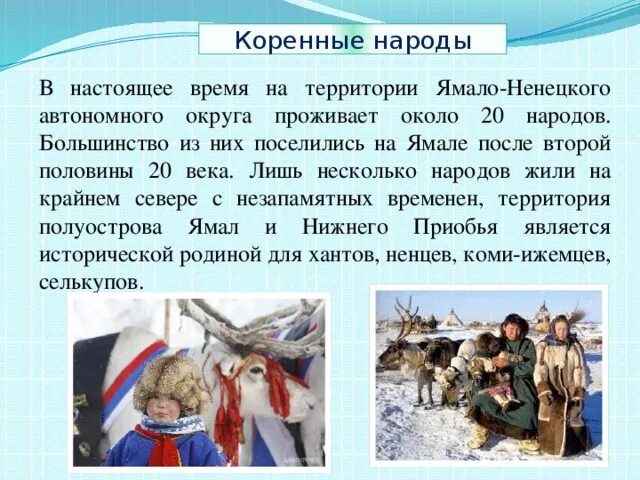 Коренные народы

В настоящее время на территории Ямало-Ненецкого автономного округа проживает около 20 народов. Большинство из них поселились на Ямале после второй половины 20 века. Лишь несколько народов жили на крайнем севере с незапамятных временен, территория полуострова Ямал и Нижнего Приобья является исторической родиной для хантов, ненцев, коми-ижемцев, селькупов.